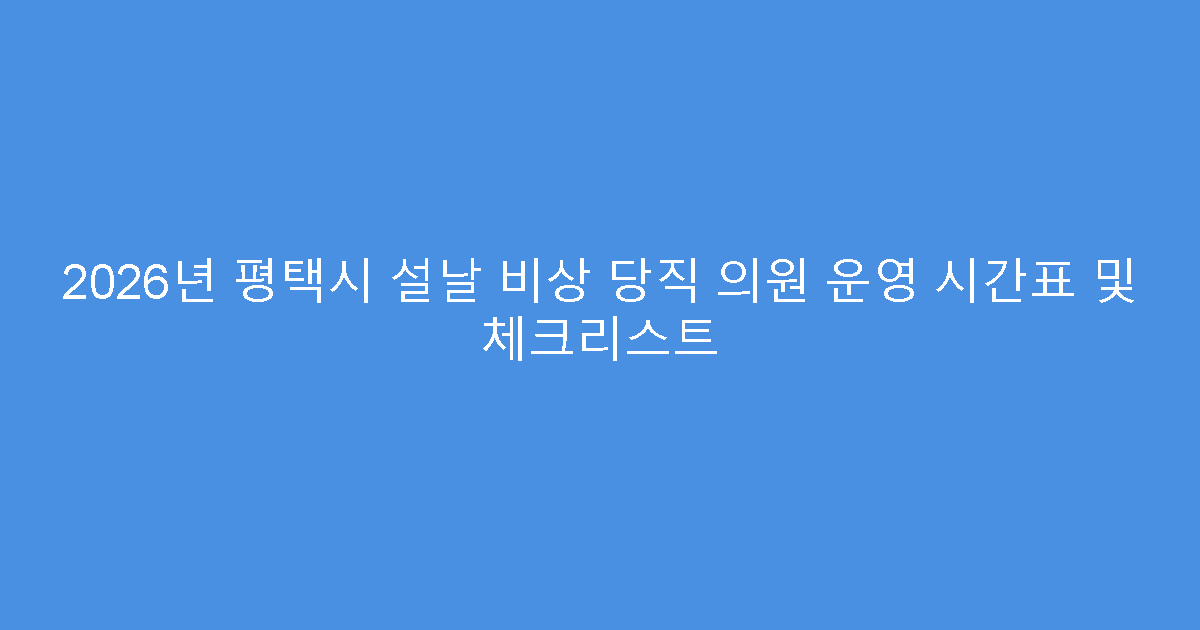 2026년 평택시 설날 비상 당직 의원 운영 시간표 및 체크리스트